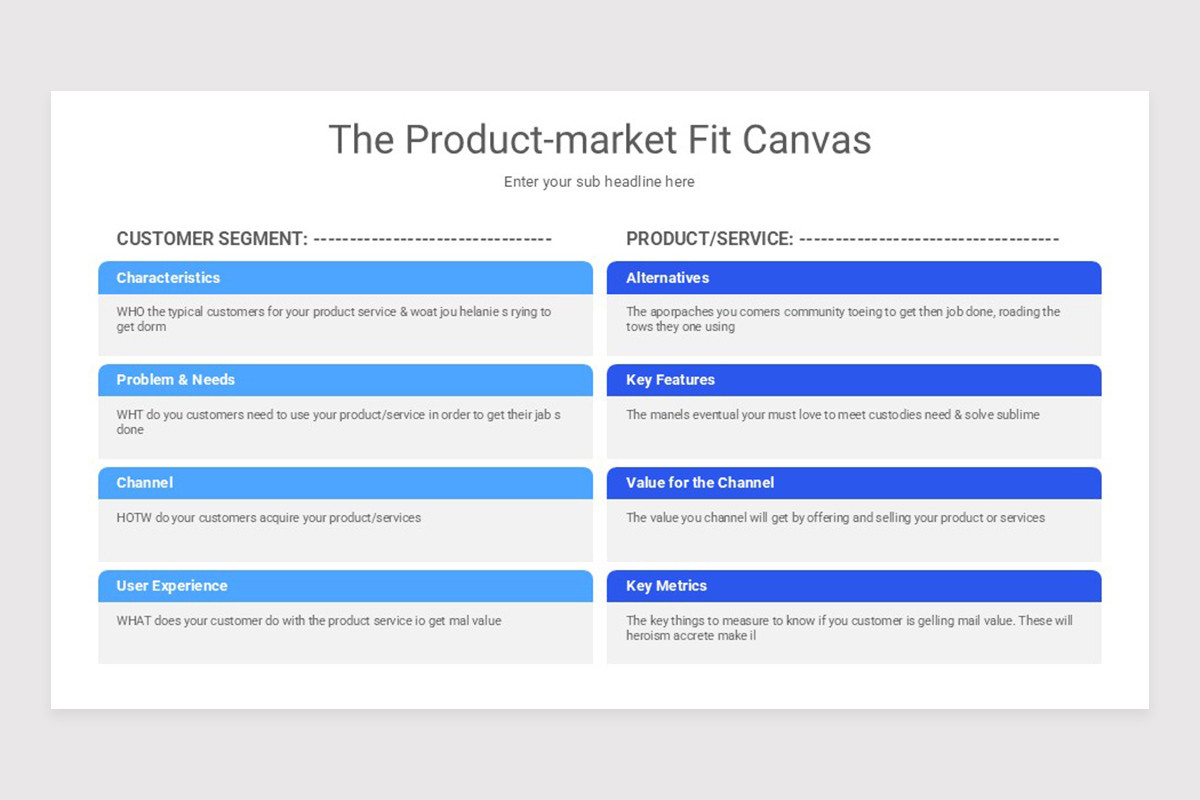 The Product-market Fit Canvas

Enter your sub headline here

CUSTOMER SEGMENT: --------------------------------

Characteristics

WHO the typical customers for your product service & woat jou helanie s rying to get dorm

Problem & Needs

WHT do you customers need to use your product/service in order to get their jab s done

Channel

HOTW do your customers acquire your product/services

User Experience

WHAT does your customer do with the product service io get mal value

PRODUCT/SERVICE: -----------------------------------

Alternatives

The aporpaches you comers community toeing to get then job done, roading the tows they one using

Key Features

The manels eventual your must love to meet custodies need & solve sublime

Value for the Channel

The value you channel will get by offering and selling your product or services

Key Metrics

The key things to measure to know if you customer is gelling mail value. These will heroism accrete make il